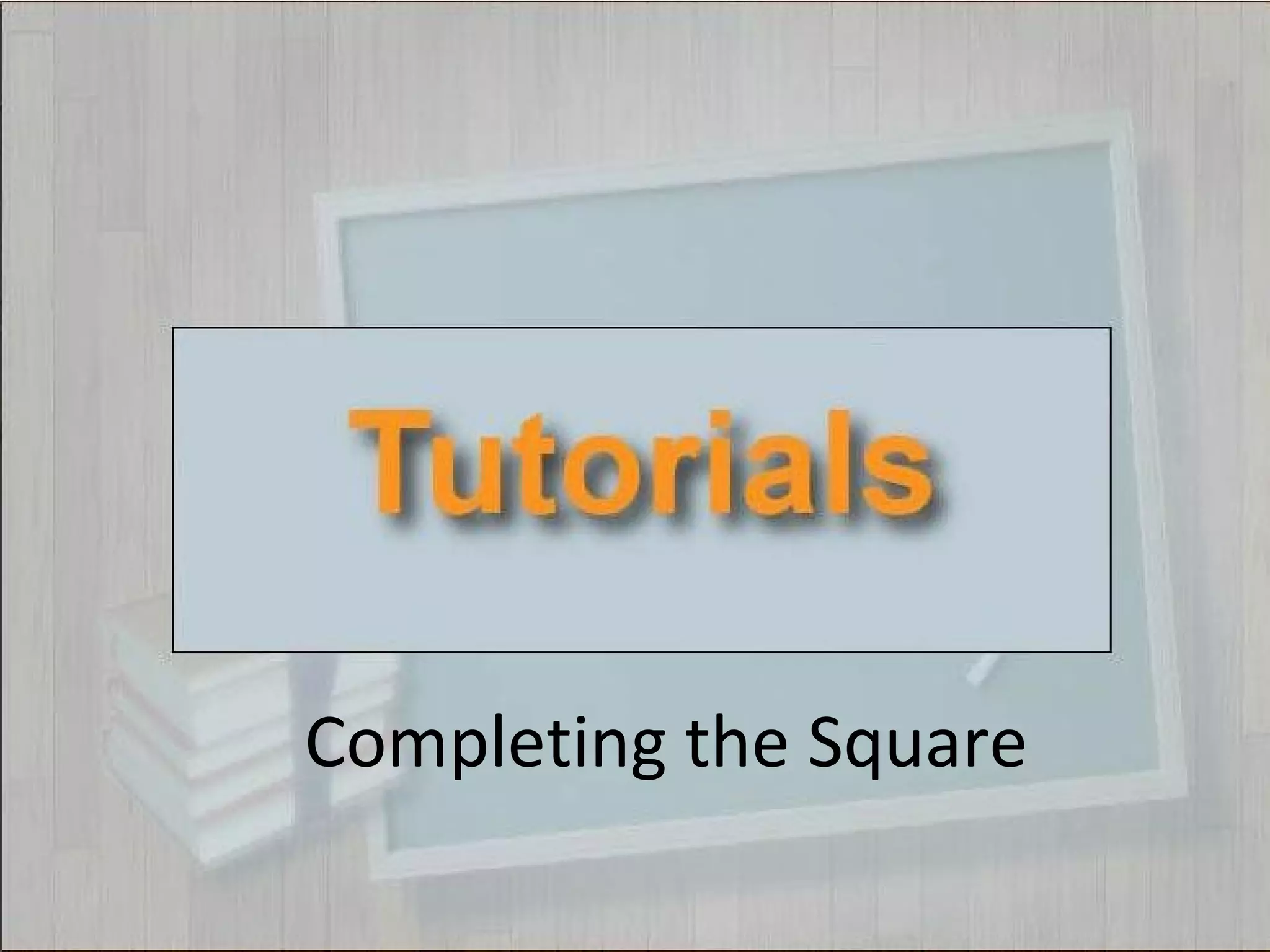 Tutorials

Completing the Square